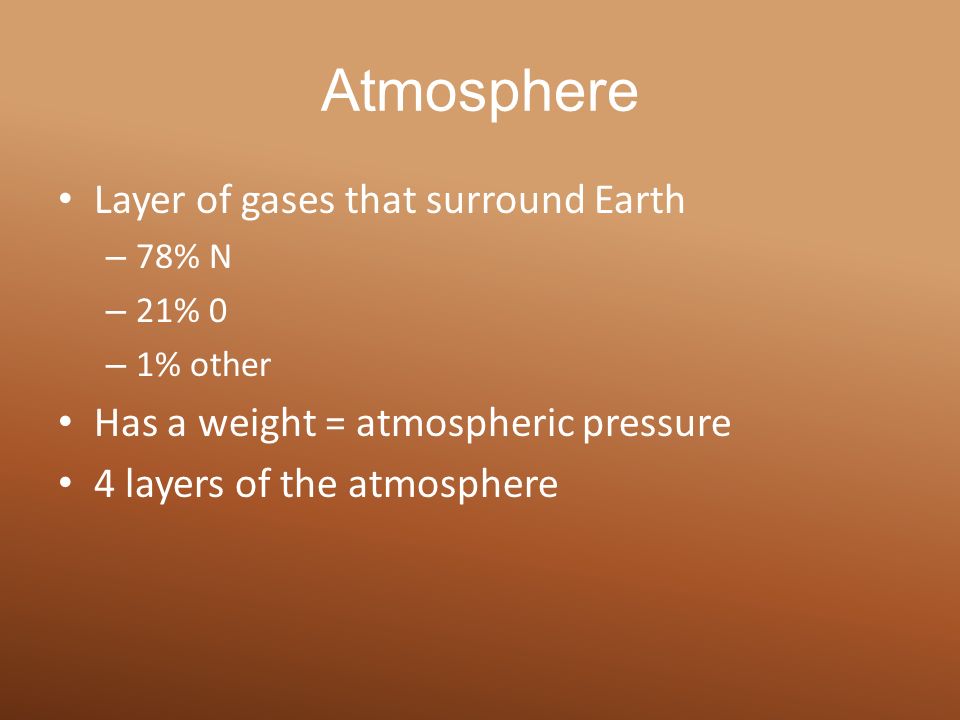 Atmosphere

• Layer of gases that surround Earth
– 78% N
– 21% 0
– 1% other
• Has a weight = atmospheric pressure
• 4 layers of the atmosphere